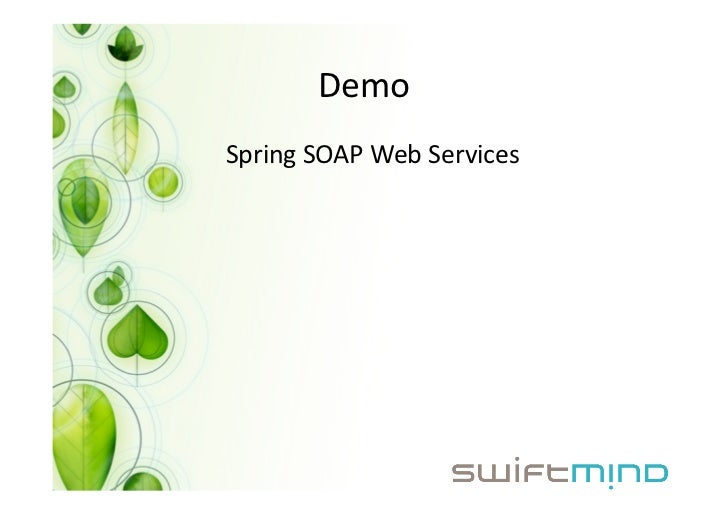 Demo

Spring SOAP Web Services

swiftmind